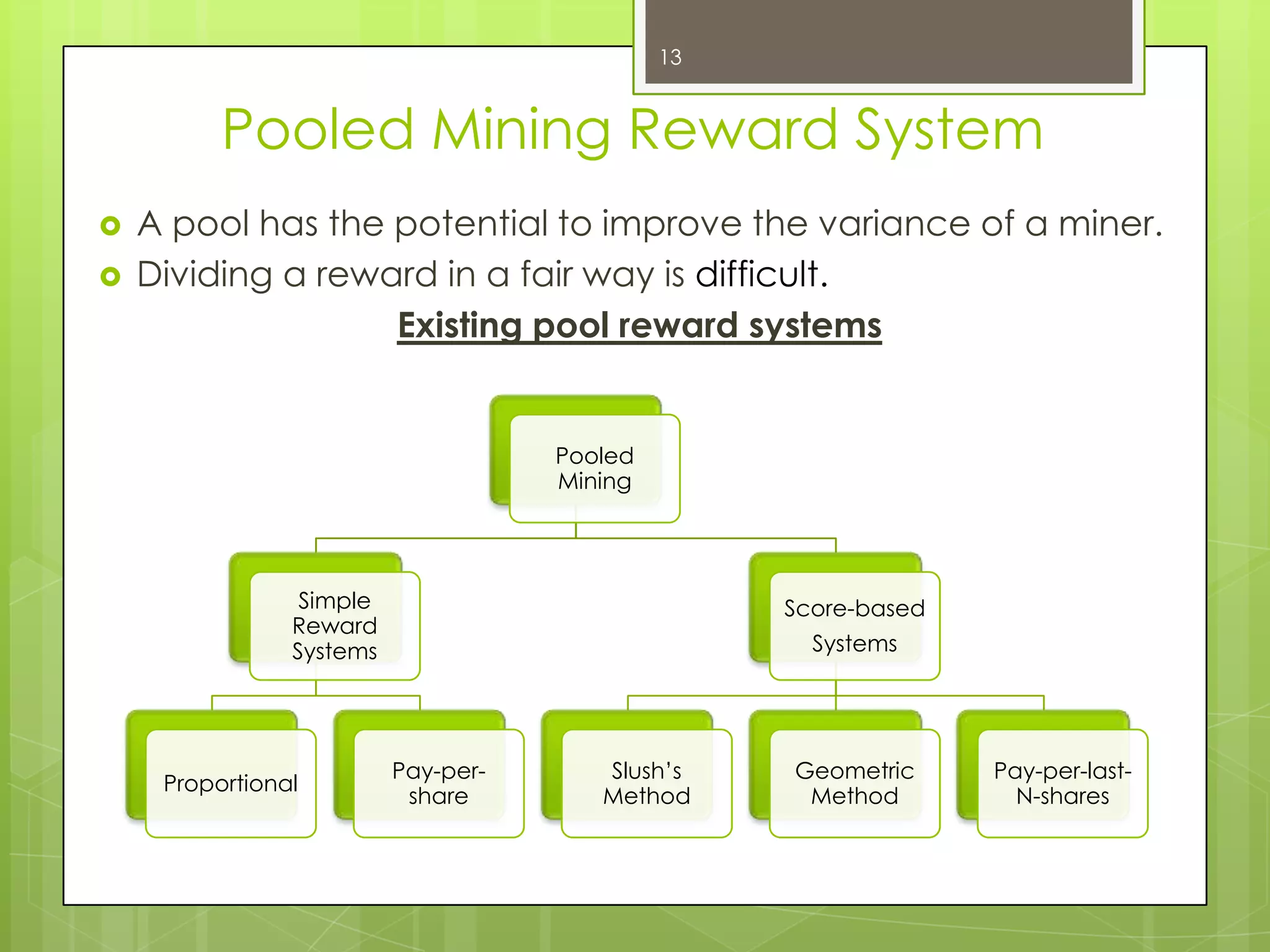 13

Pooled Mining Reward System

A pool has the potential to improve the variance of a miner.
Dividing a reward in a fair way is difficult.

Existing pool reward systems

Pooled Mining

Simple Reward Systems

Score-based Systems

Proportional

Pay-per-share

Slush's Method

Geometric Method

Pay-per-last-N-shares